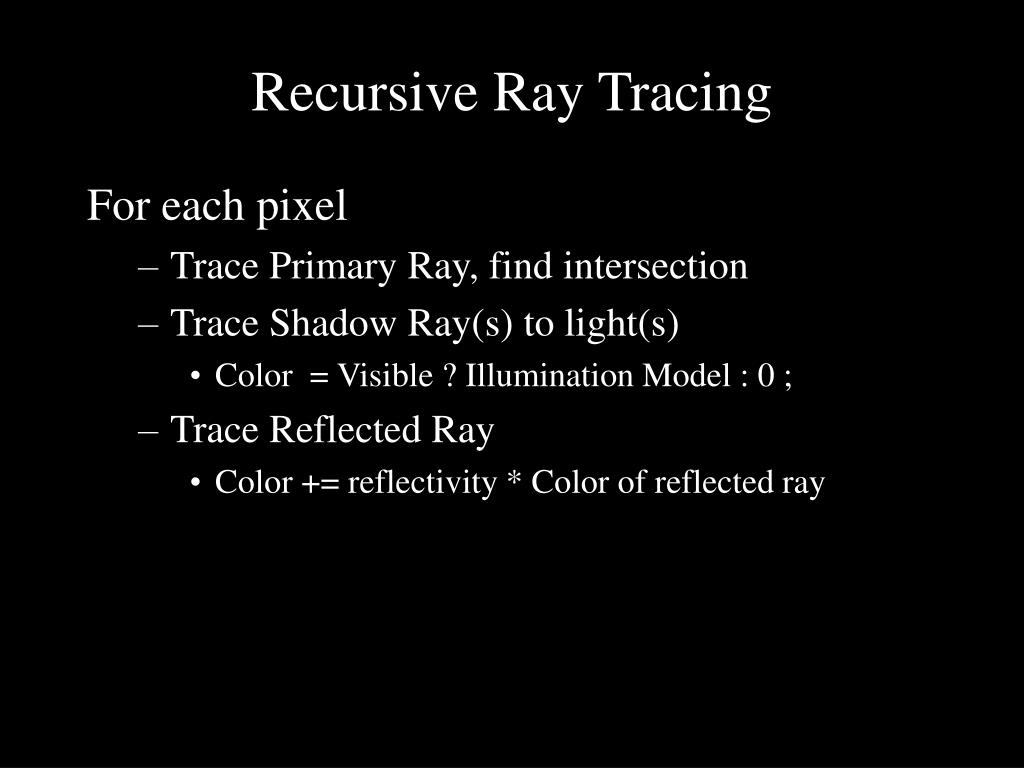 Recursive Ray Tracing

For each pixel

– Trace Primary Ray, find intersection

– Trace Shadow Ray(s) to light(s)

• Color = Visible ? Illumination Model : 0 ;

– Trace Reflected Ray

• Color += reflectivity * Color of reflected ray